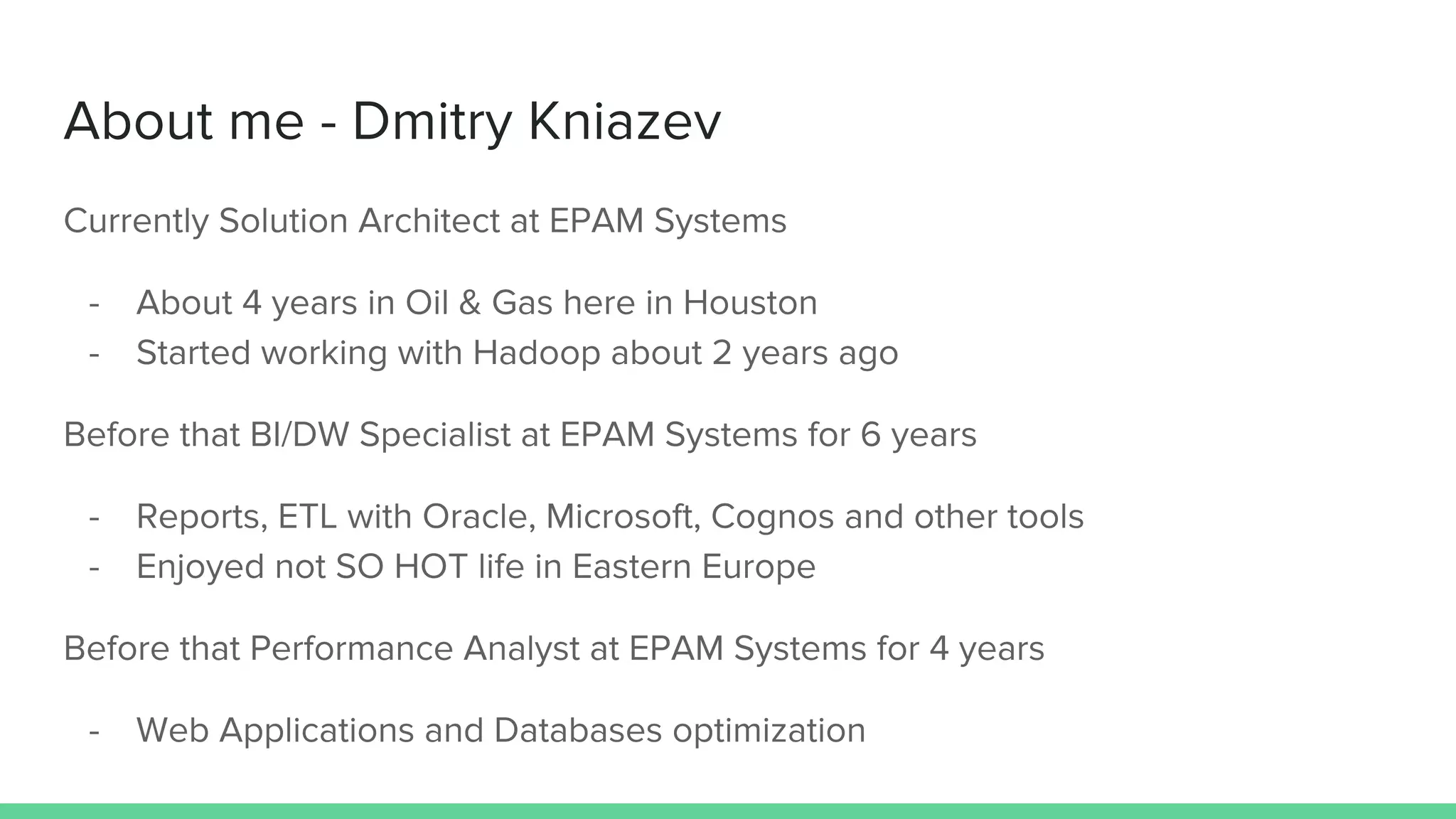 About me - Dmitry Kniazev

Currently Solution Architect at EPAM Systems

- About 4 years in Oil & Gas here in Houston
- Started working with Hadoop about 2 years ago

Before that BI/DW Specialist at EPAM Systems for 6 years

- Reports, ETL with Oracle, Microsoft, Cognos and other tools
- Enjoyed not SO HOT life in Eastern Europe

Before that Performance Analyst at EPAM Systems for 4 years

- Web Applications and Databases optimization